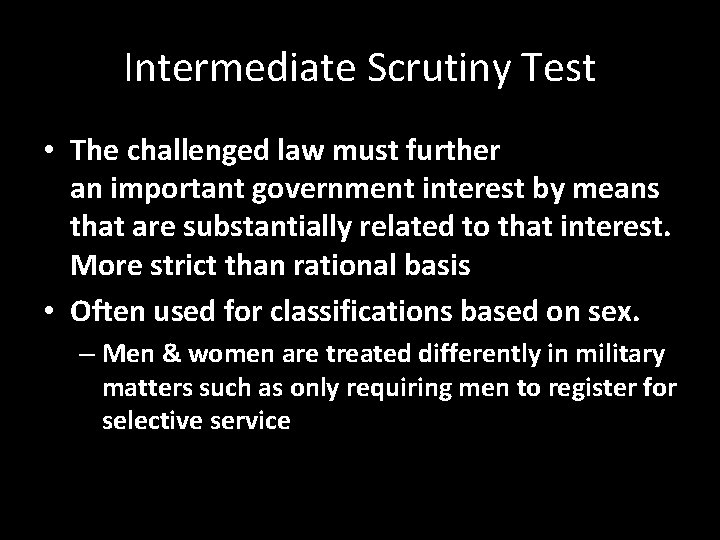 Intermediate Scrutiny Test

• The challenged law must further an important government interest by means that are substantially related to that interest. More strict than rational basis

• Often used for classifications based on sex.
– Men & women are treated differently in military matters such as only requiring men to register for selective service